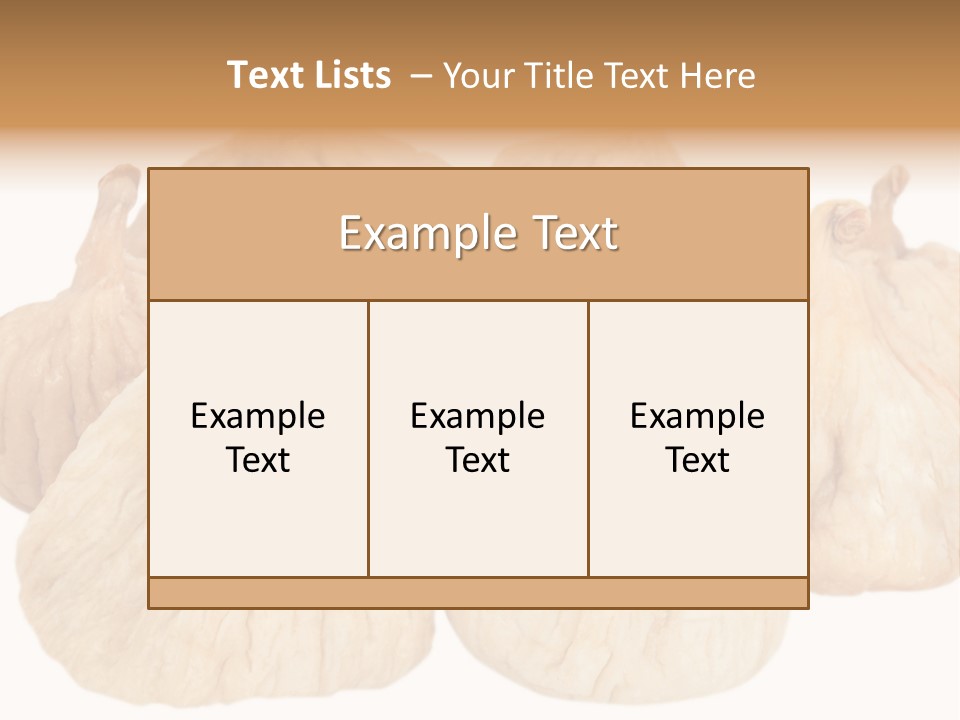 Text Lists – Your Title Text Here

Example Text

Example Text

Example Text

Example Text